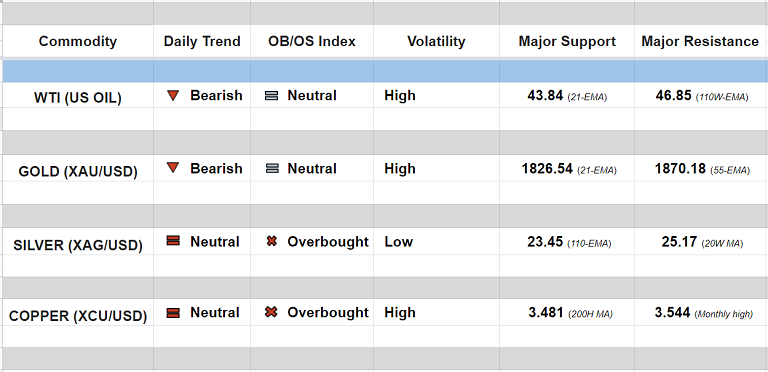 | Commodity | Daily Trend | OB/OS Index | Volatility | Major Support | Major Resistance |
|---|---|---|---|---|---|
| WTI (US OIL) | Bearish | Neutral | High | 43.84 (21-EMA) | 46.85 (110W-EMA) |
| GOLD (XAU/USD) | Bearish | Neutral | High | 1826.54 (21-EMA) | 1870.18 (55-EMA) |
| SILVER (XAG/USD) | Neutral | Overbought | Low | 23.45 (110-EMA) | 25.17 (20W MA) |
| COPPER (XCU/USD) | Neutral | Overbought | High | 3.481 (200H MA) | 3.544 (Monthly high) |